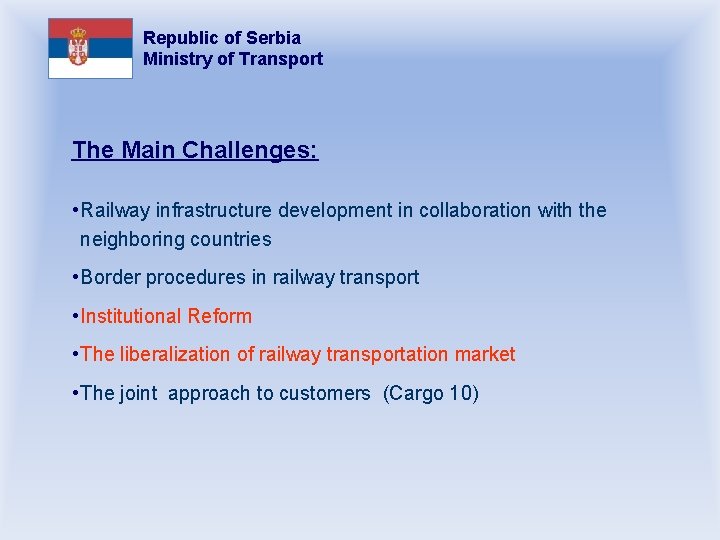 Republic of Serbia
Ministry of Transport

The Main Challenges:

•Railway infrastructure development in collaboration with the neighboring countries

•Border procedures in railway transport

•Institutional Reform

•The liberalization of railway transportation market

•The joint approach to customers (Cargo 10)